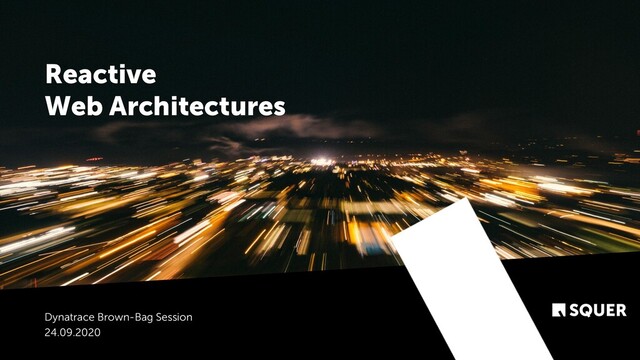 Reactive
Web Architectures

Dynatrace Brown-Bag Session
24.09.2020

SQUER